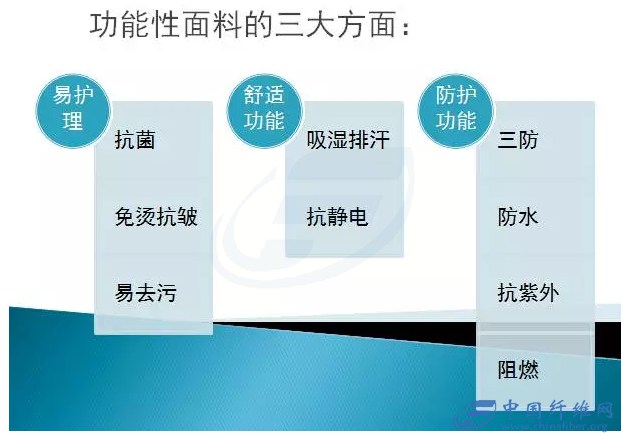 功能性面料的三大方面：

易护理
抗菌
免烫抗皱
易去污

舒适功能
吸湿排汗
抗静电

防护功能
三防
防水
抗紫外
阻燃

中国纤维网
www.chinafiber.org